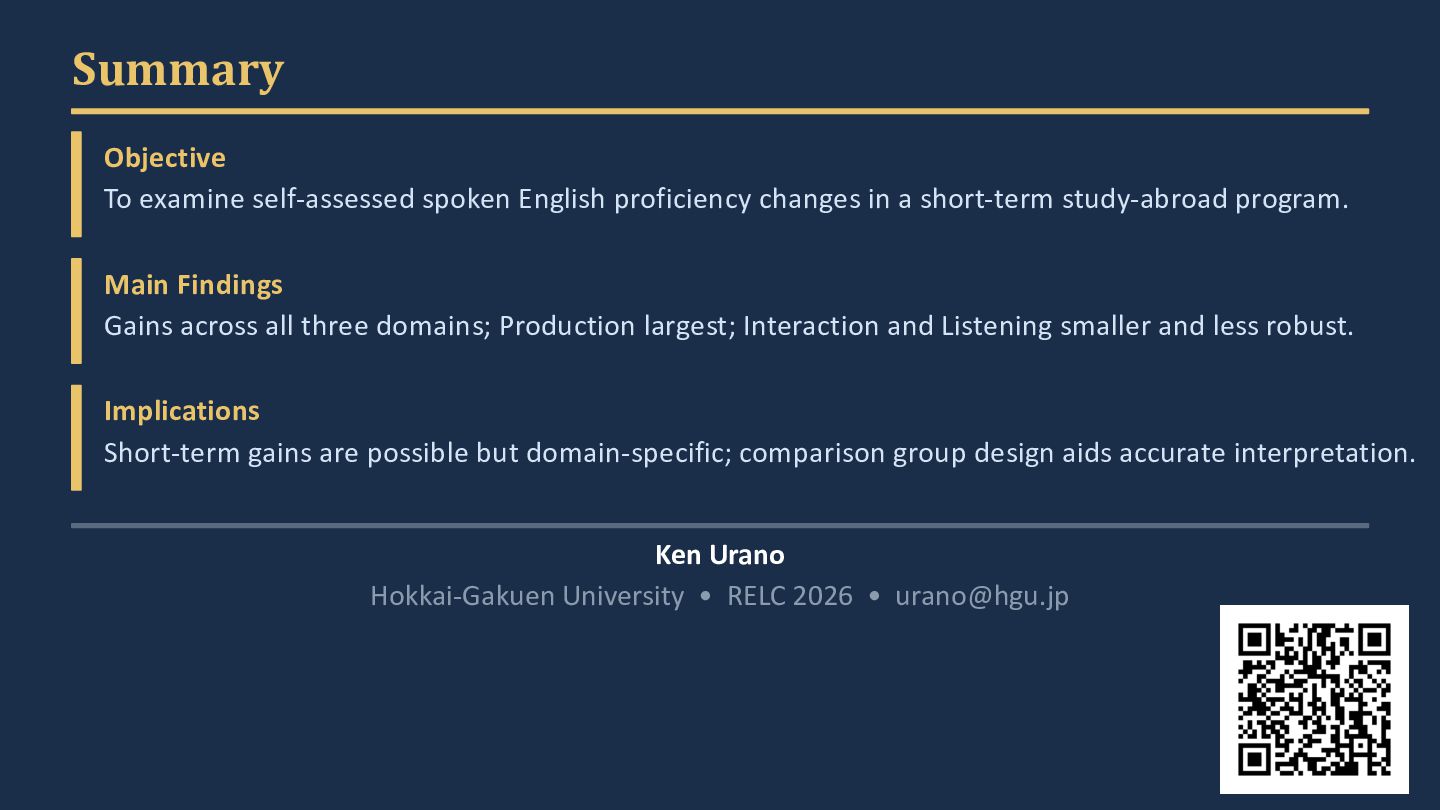 Summary

Objective
To examine self-assessed spoken English proficiency changes in a short-term study-abroad program.

Main Findings
Gains across all three domains; Production largest; Interaction and Listening smaller and less robust.

Implications
Short-term gains are possible but domain-specific; comparison group design aids accurate interpretation.

Ken Urano
Hokkai-Gakuen University • RELC 2026 • urano@hgu.jp